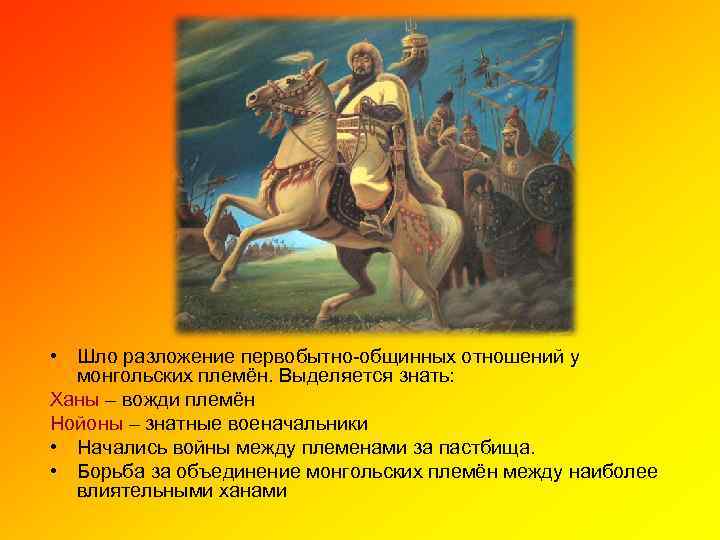 • Шло разложение первобытно-общинных отношений у монгольских племён. Выделяется знать:

Ханы – вожди племён

Нойоны – знатные военачальники

• Начались войны между племенами за пастбища.

• Борьба за объединение монгольских племён между наиболее влиятельными ханами